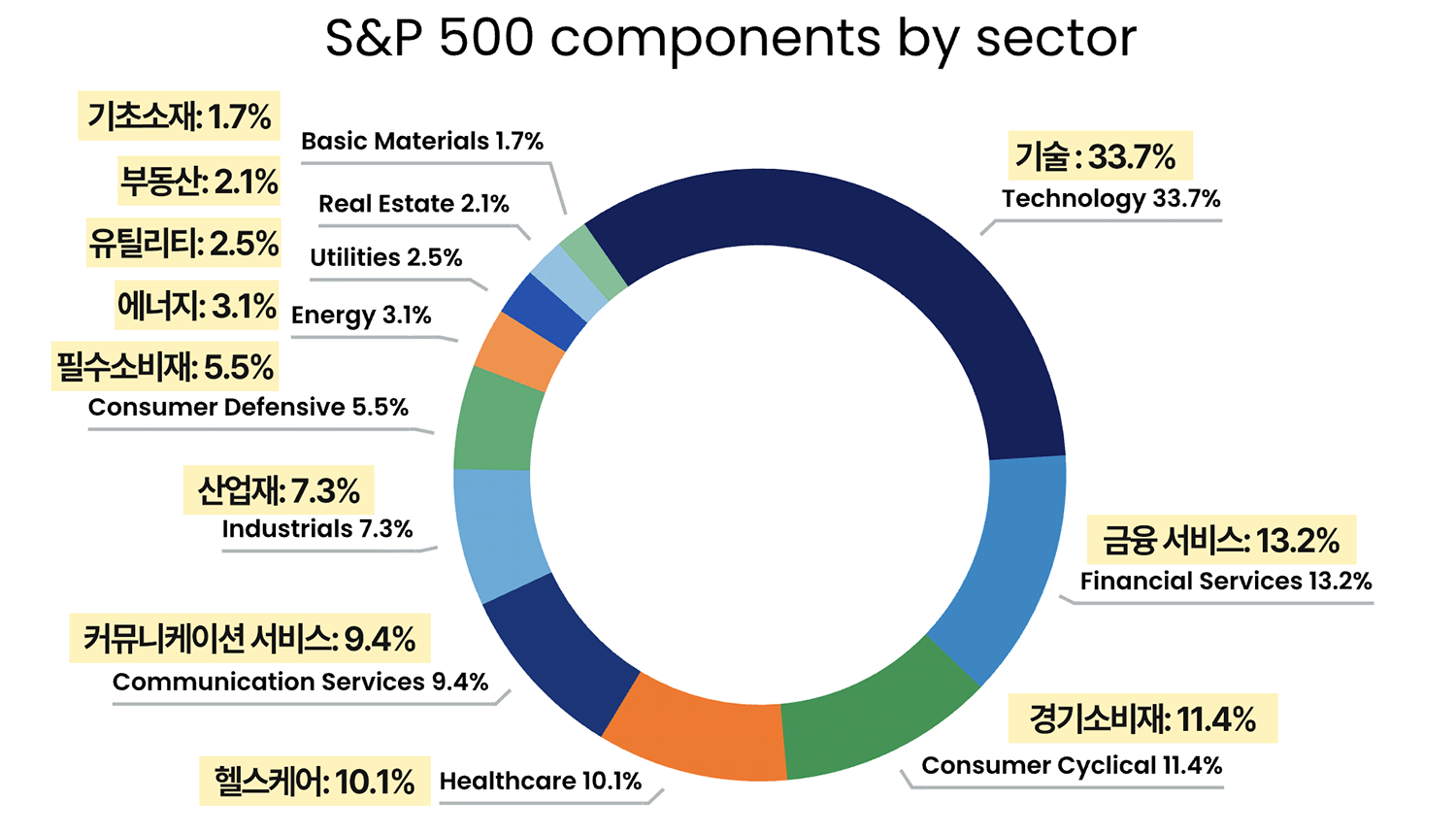 S&P 500 components by sector

기초소재: 1.7%
Basic Materials 1.7%

부동산: 2.1%
Real Estate 2.1%

유틸리티: 2.5%
Utilities 2.5%

에너지: 3.1%
Energy 3.1%

필수소비재: 5.5%
Consumer Defensive 5.5%

산업재: 7.3%
Industrials 7.3%

커뮤니케이션 서비스: 9.4%
Communication Services 9.4%

헬스케어: 10.1%
Healthcare 10.1%

기술 : 33.7%
Technology 33.7%

금융 서비스: 13.2%
Financial Services 13.2%

경기소비재: 11.4%
Consumer Cyclical 11.4%